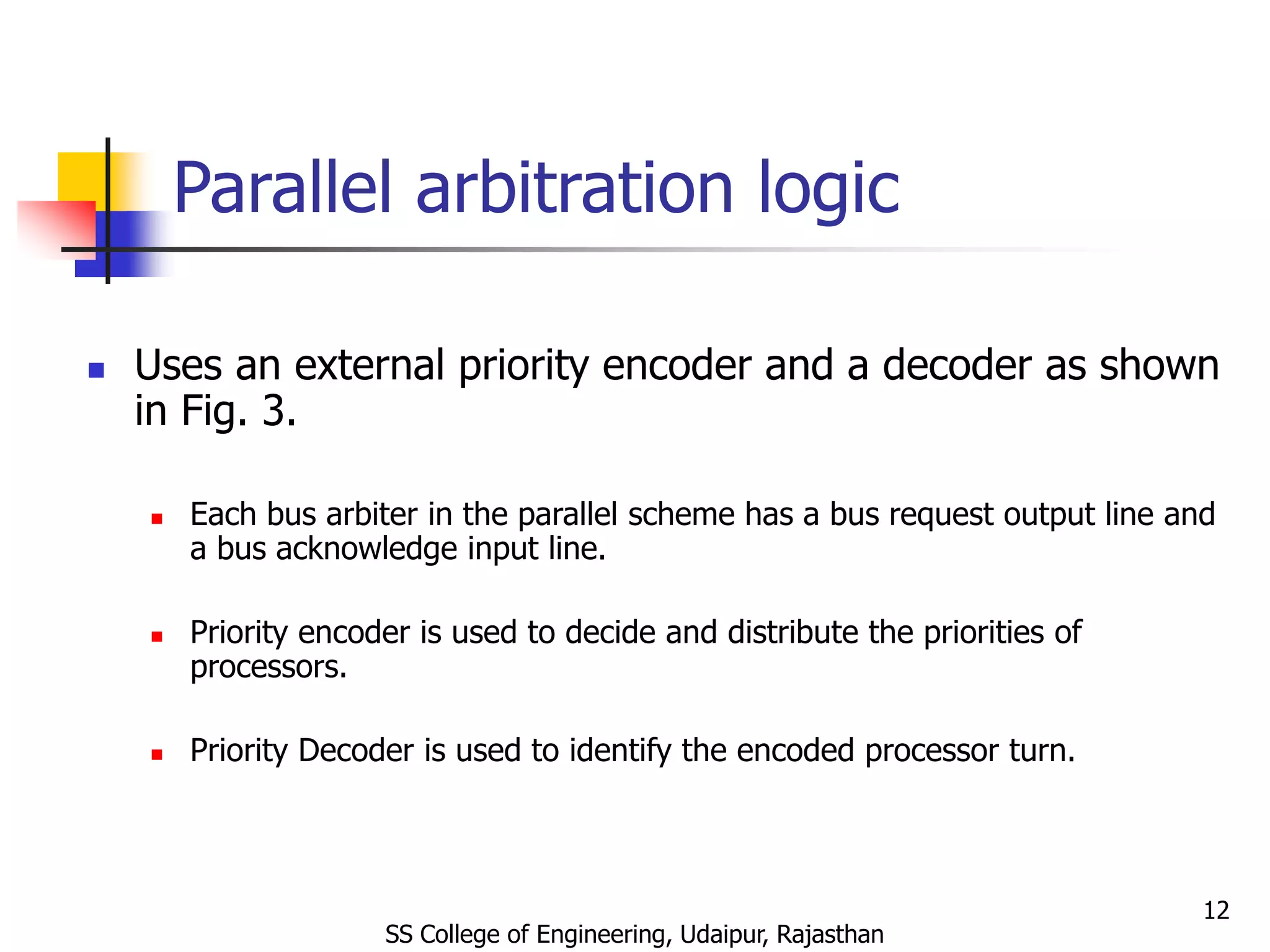 Parallel arbitration logic

Uses an external priority encoder and a decoder as shown in Fig. 3.

Each bus arbiter in the parallel scheme has a bus request output line and a bus acknowledge input line.

Priority encoder is used to decide and distribute the priorities of processors.

Priority Decoder is used to identify the encoded processor turn.

12

SS College of Engineering, Udaipur, Rajasthan